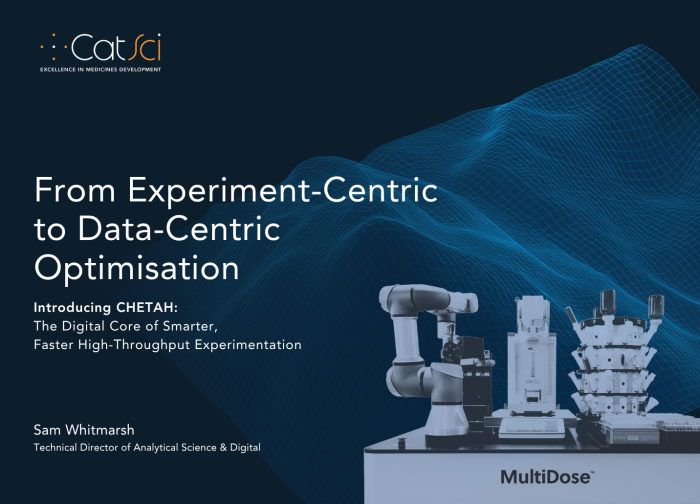 CatSci
EXCELLENCE IN MEDICINES DEVELOPMENT

From Experiment-Centric to Data-Centric Optimisation

Introducing CHETAH:
The Digital Core of Smarter, Faster High-Throughput Experimentation

Sam Whitmarsh
Technical Director of Analytical Science & Digital

MultiDose™